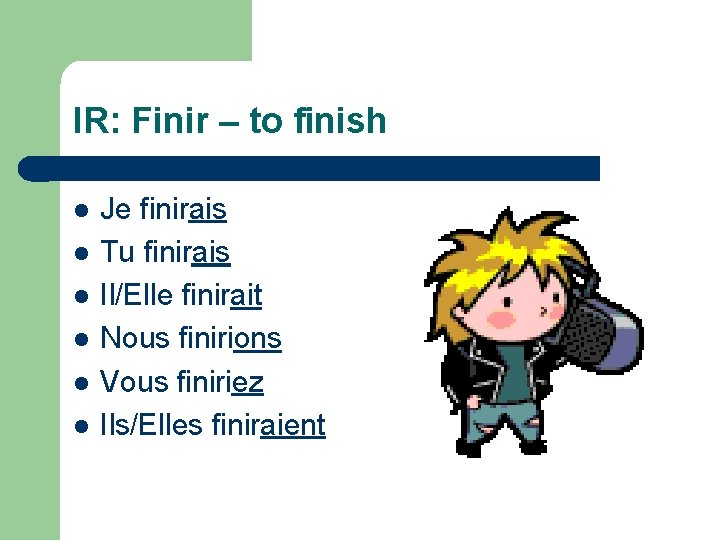 IR: Finir – to finish

- Je finirais
- Tu finirais
- Il/Elle finirait
- Nous finirions
- Vous finiriez
- Ils/Elles finiraient